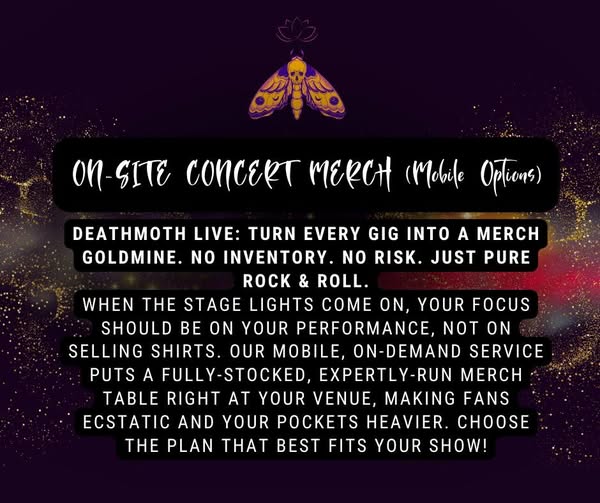 ON-SITE CONCERT MERCH (Mobile Options)

DEATHMOTH LIVE: TURN EVERY GIG INTO A MERCH GOLDMINE. NO INVENTORY. NO RISK. JUST PURE ROCK & ROLL.
WHEN THE STAGE LIGHTS COME ON, YOUR FOCUS SHOULD BE ON YOUR PERFORMANCE, NOT ON SELLING SHIRTS. OUR MOBILE, ON-DEMAND SERVICE PUTS A FULLY-STOCKED, EXPERTLY-RUN MERCH TABLE RIGHT AT YOUR VENUE, MAKING FANS ECSTATIC AND YOUR POCKETS HEAVIER. CHOOSE THE PLAN THAT BEST FITS YOUR SHOW!